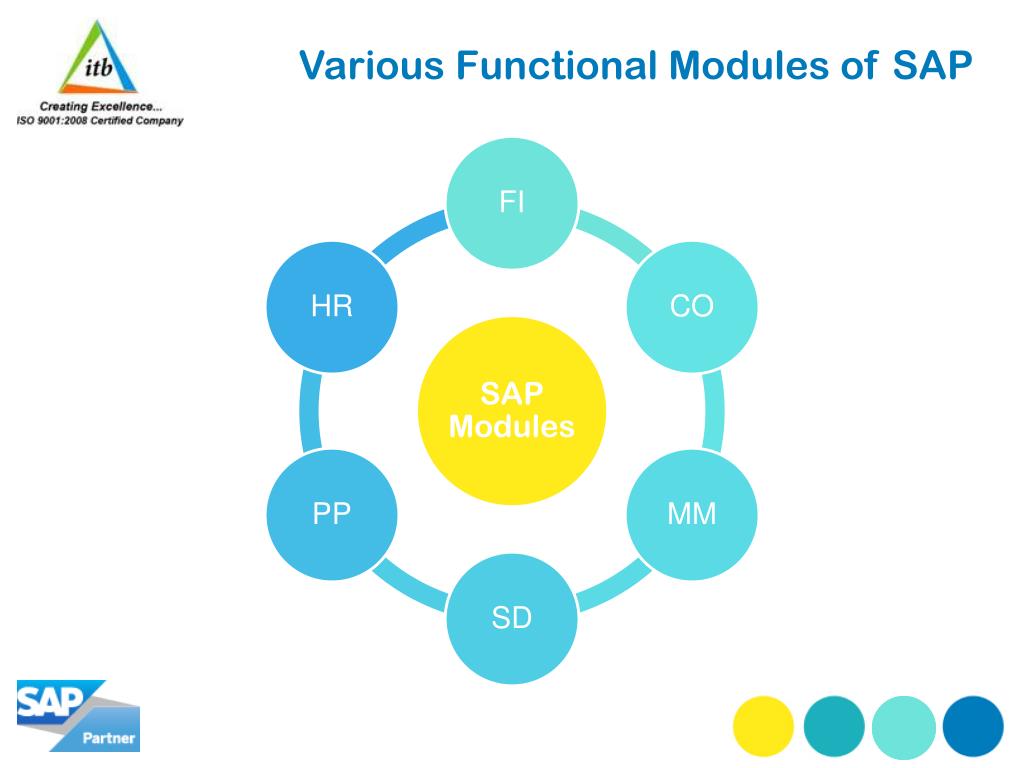 itb
Creating Excellence...
ISO 9001:2008 Certified Company

Various Functional Modules of SAP

FI
CO
MM
SD
PP
HR

SAP Modules

SAP
Partner